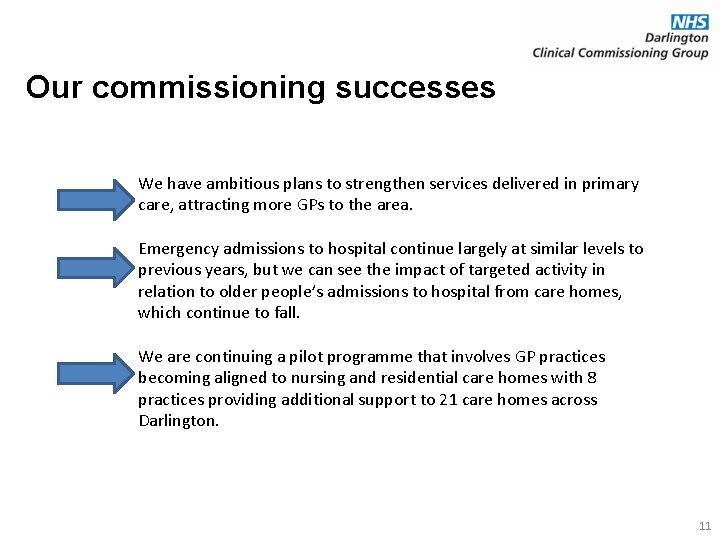 NHS
Darlington
Clinical Commissioning Group

Our commissioning successes

We have ambitious plans to strengthen services delivered in primary care, attracting more GPs to the area.

Emergency admissions to hospital continue largely at similar levels to previous years, but we can see the impact of targeted activity in relation to older people's admissions to hospital from care homes, which continue to fall.

We are continuing a pilot programme that involves GP practices becoming aligned to nursing and residential care homes with 8 practices providing additional support to 21 care homes across Darlington.

11